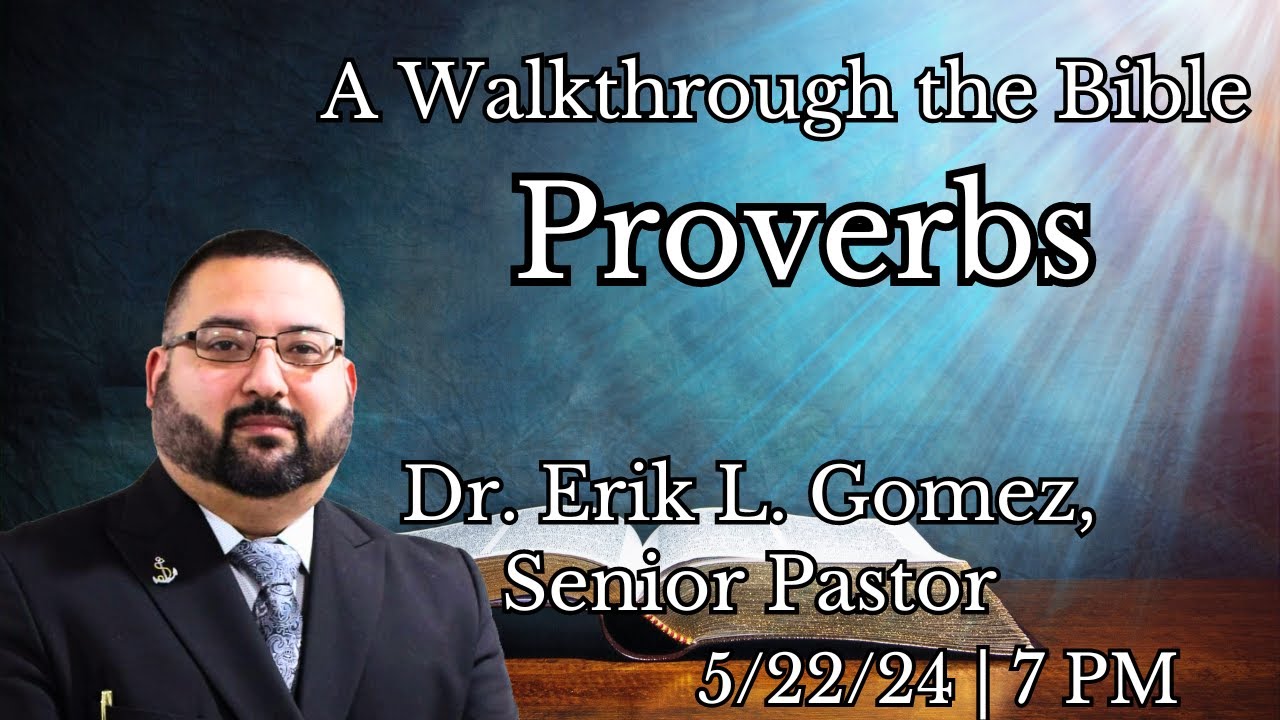 A Walkthrough the Bible

Proverbs

Dr. Erik L. Gomez, Senior Pastor

5/22/24 | 7 PM